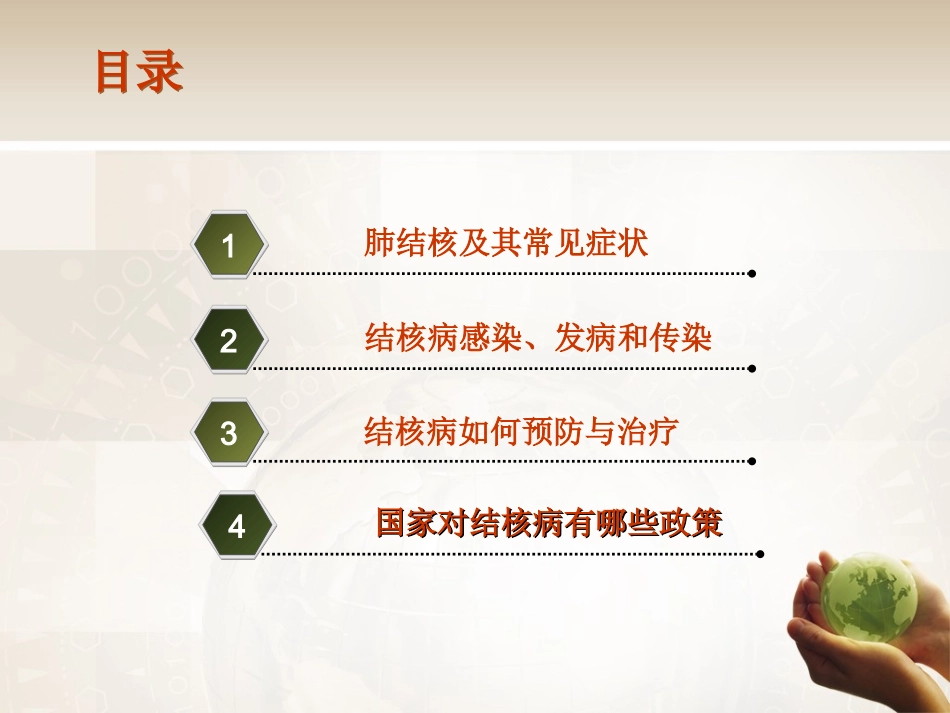 目录

1 肺结核及其常见症状

2 结核病感染、发病和传染

3 结核病如何预防与治疗

4 国家对结核病有哪些政策